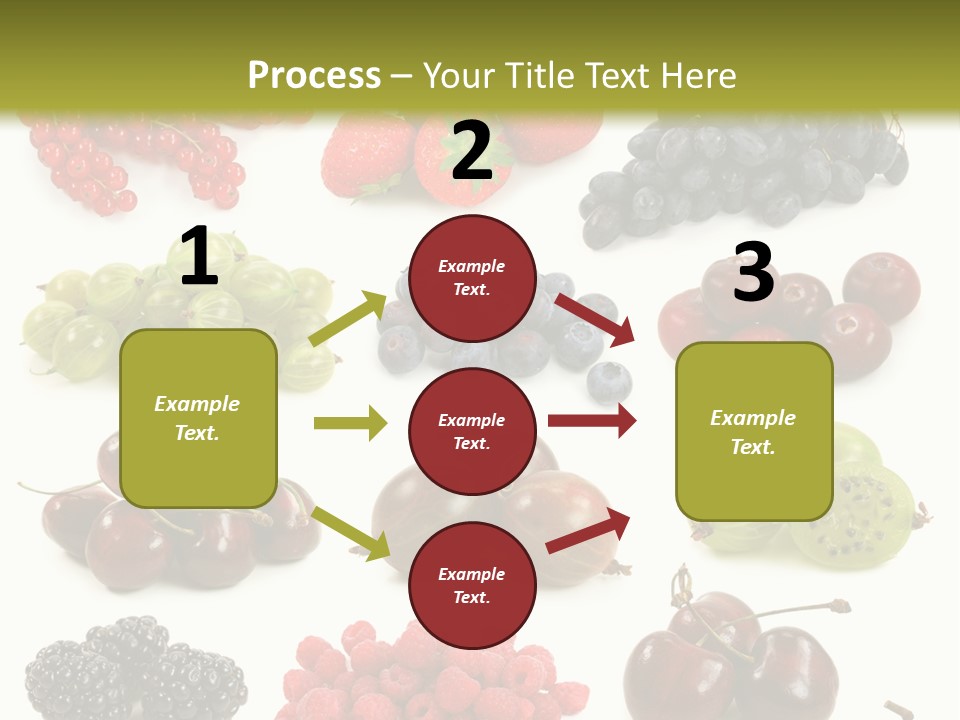 Process – Your Title Text Here

1

Example Text.

2

Example Text.

Example Text.

Example Text.

3

Example Text.